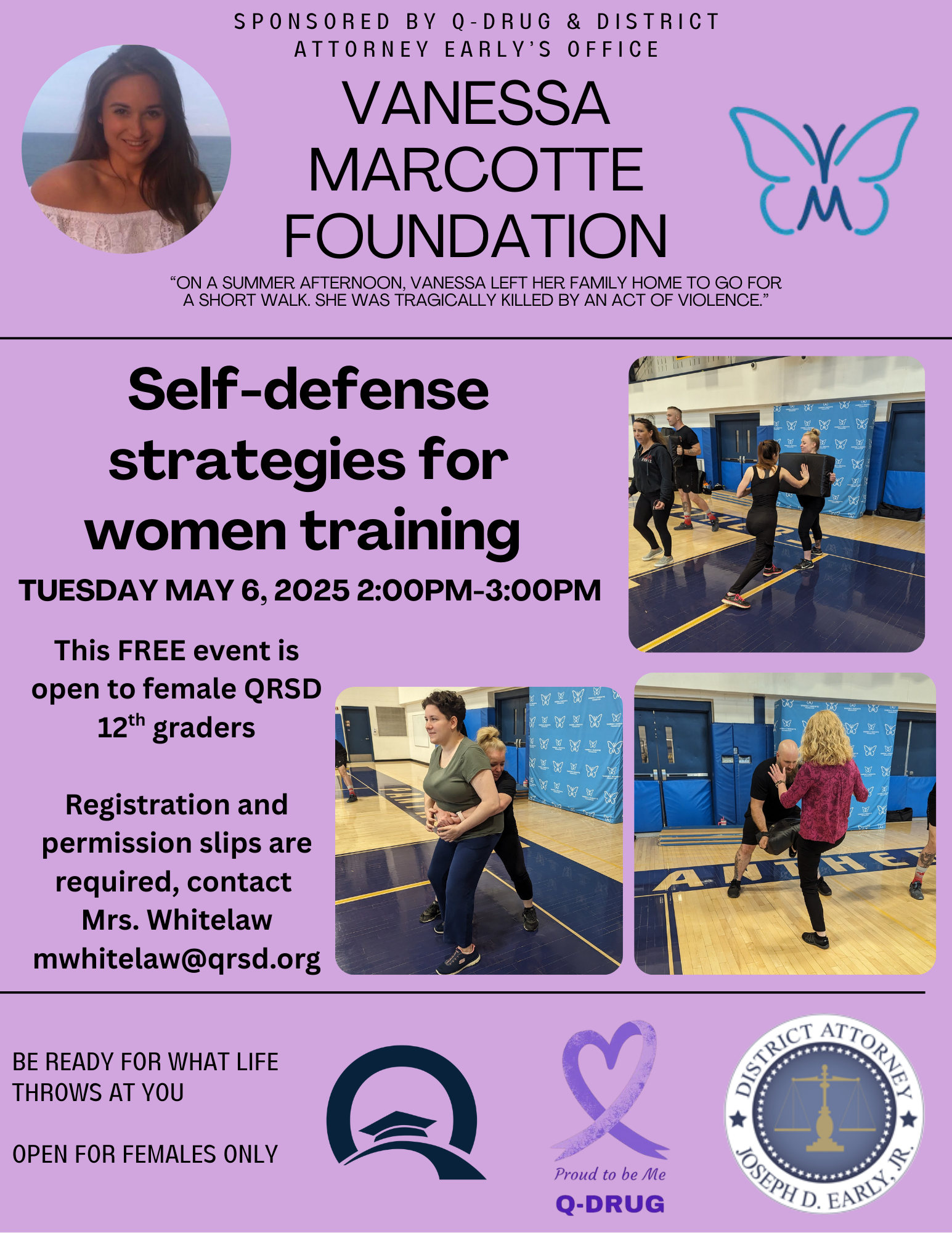 SPONSORED BY Q-DRUG & DISTRICT ATTORNEY EARLY'S OFFICE

VANESSA MARCOTTE FOUNDATION

"ON A SUMMER AFTERNOON, VANESSA LEFT HER FAMILY HOME TO GO FOR A SHORT WALK. SHE WAS TRAGICALLY KILLED BY AN ACT OF VIOLENCE."

Self-defense strategies for women training

TUESDAY MAY 6, 2025 2:00PM-3:00PM

This FREE event is open to female QRSD 12$^{th}$ graders

Registration and permission slips are required, contact Mrs. Whitelaw mwhitelaw@qrsd.org

BE READY FOR WHAT LIFE THROWS AT YOU

OPEN FOR FEMALES ONLY

Proud to be Me
Q-DRUG

DISTRICT ATTORNEY
JOSEPH D. EARLY, JR.